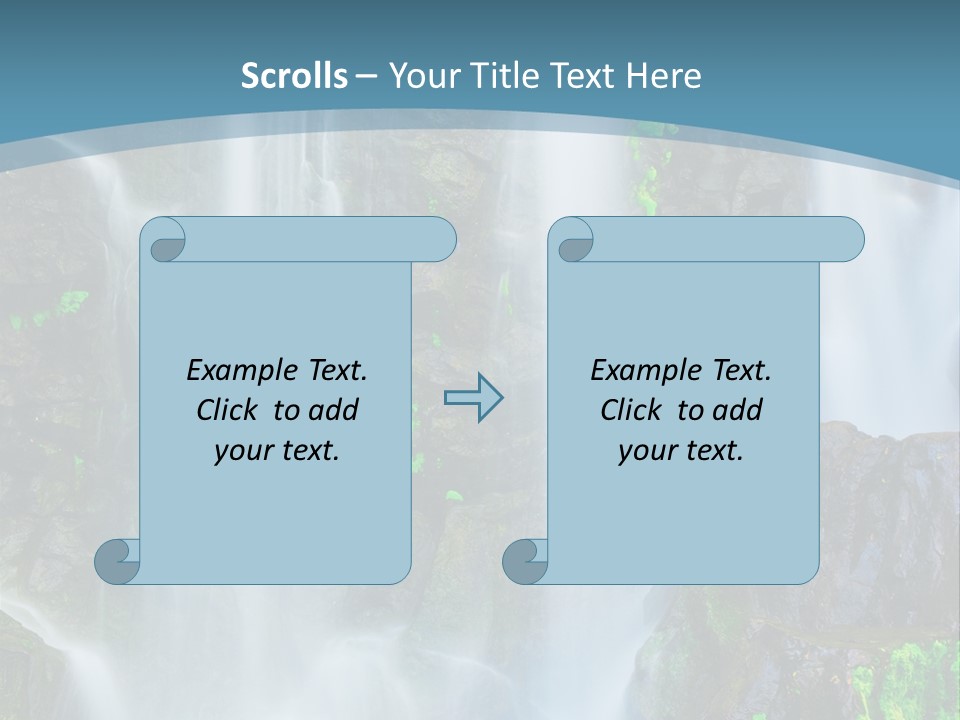 Scrolls – Your Title Text Here

Example Text. Click to add your text.

Example Text. Click to add your text.